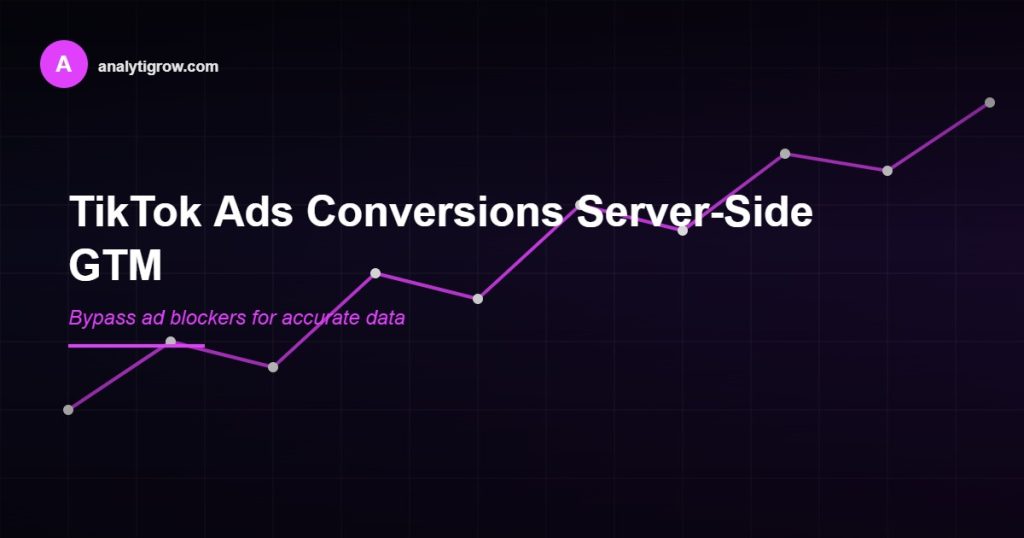 A analytigrow.com

TikTok Ads Conversions Server-Side GTM

Bypass ad blockers for accurate data